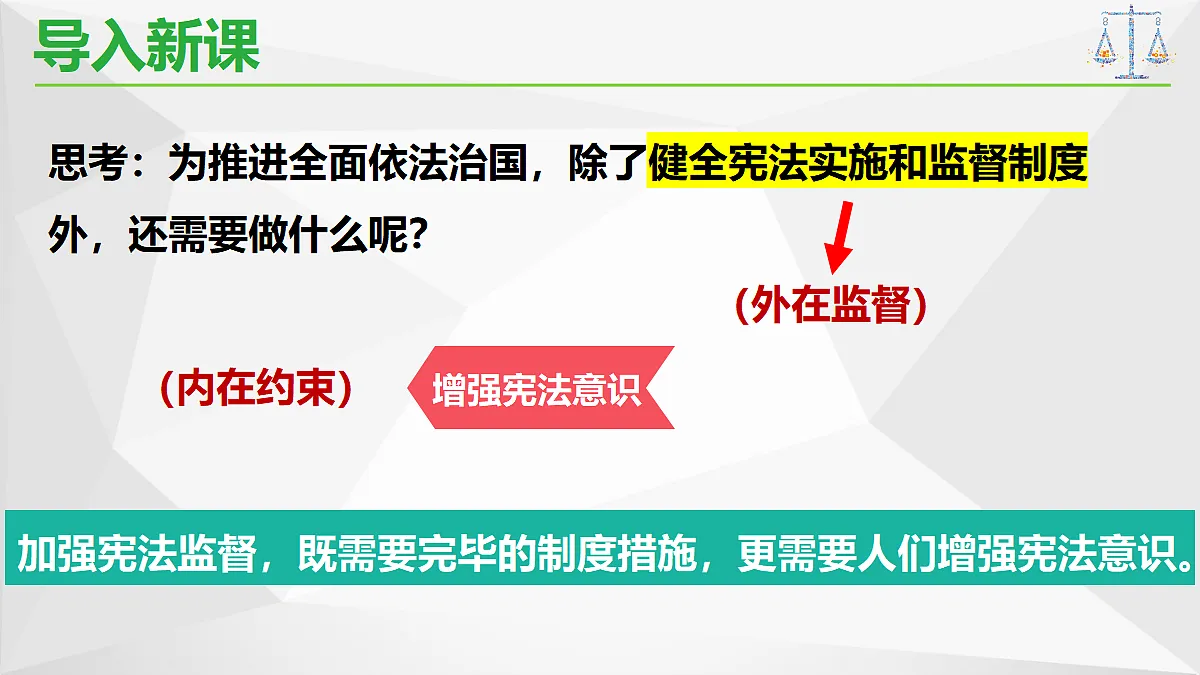 导入新课

思考：为推进全面依法治国，除了健全宪法实施和监督制度外，还需要做什么呢？

（外在监督）

（内在约束）

增强宪法意识

加强宪法监督，既需要完毕的制度措施，更需要人们增强宪法意识。